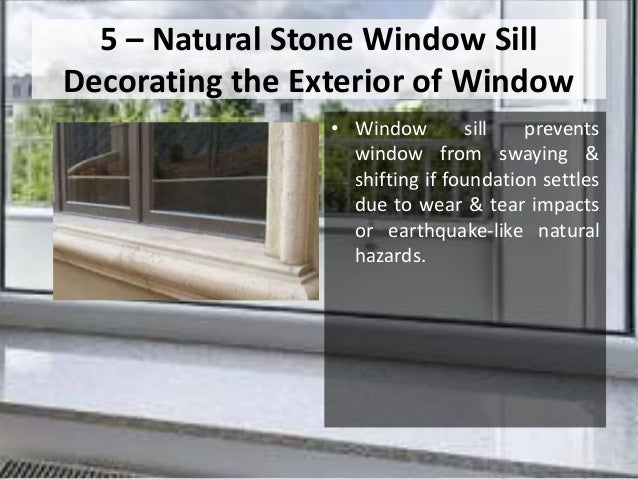 5 – Natural Stone Window Sill Decorating the Exterior of Window

• Window sill prevents window from swaying & shifting if foundation settles due to wear & tear impacts or earthquake-like natural hazards.